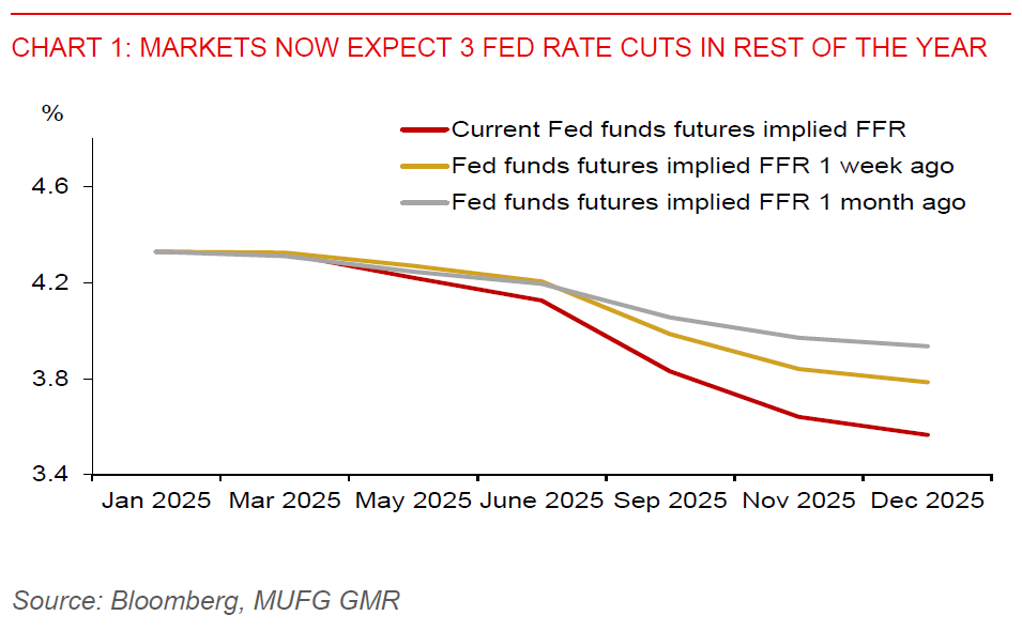 CHART 1: MARKETS NOW EXPECT 3 FED RATE CUTS IN REST OF THE YEAR

%

Current Fed funds futures implied FFR
Fed funds futures implied FFR 1 week ago
Fed funds futures implied FFR 1 month ago

4.6
4.2
3.8
3.4

Jan 2025 Mar 2025 May 2025 June 2025 Sep 2025 Nov 2025 Dec 2025

Source: Bloomberg, MUFG GMR